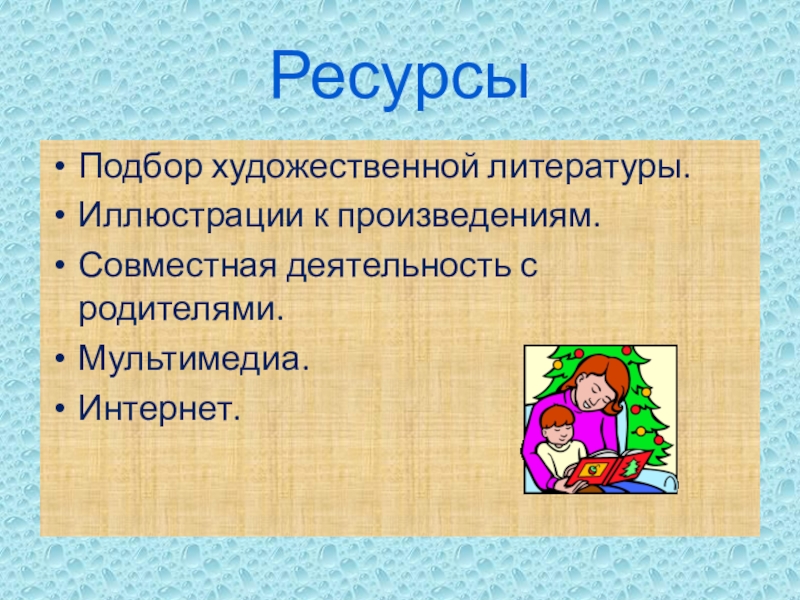 Ресурсы

• Подбор художественной литературы.
• Иллюстрации к произведениям.
• Совместная деятельность с родителями.
• Мультимедиа.
• Интернет.